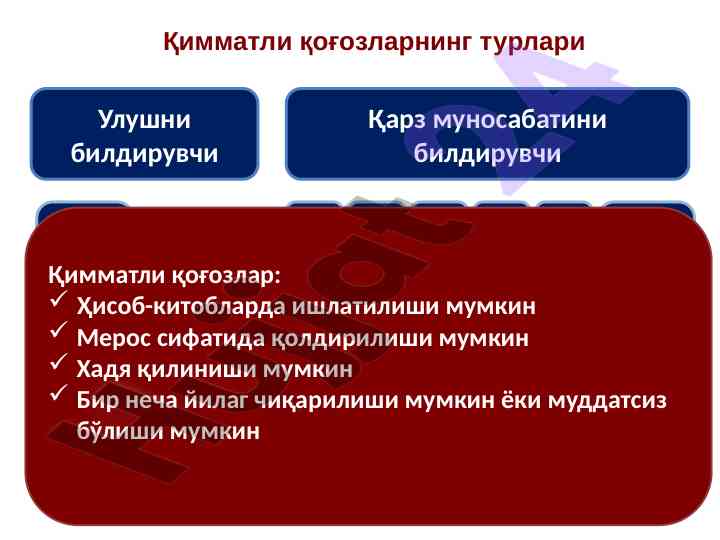 Қимматли қоғозларнинг турлари

Улушни билдирувчи

Қарз муносабатини билдирувчи

Қимматли қоғозлар:
✓ Ҳисоб-китобларда ишлатилиши мумкин
✓ Мерос сифатида қолдирилиши мумкин
✓ Хадя қилиниши мумкин
✓ Бир неча йилаг чиқарилиши мумкин ёки муддатсиз бўлиши мумкин

Hujjat24